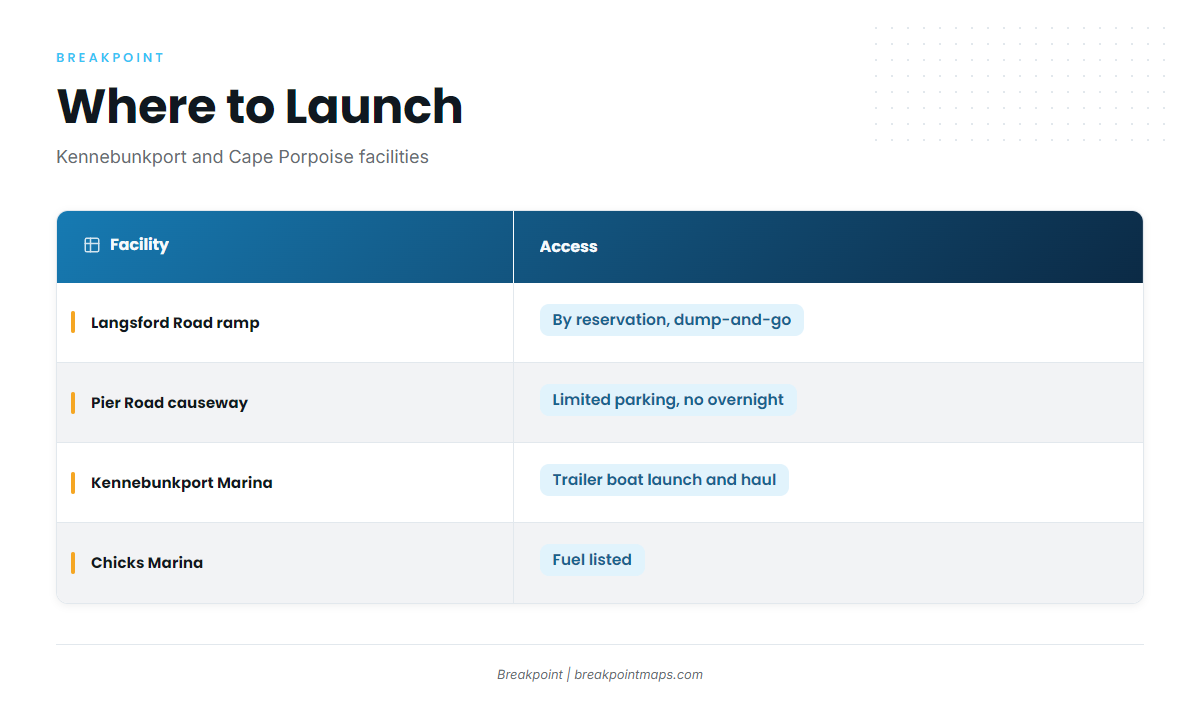 BREAKPOINT

Where to Launch

Kennebunkport and Cape Porpoise facilities

| Facility | Access |
|---|---|
| Langsford Road ramp | By reservation, dump-and-go |
| Pier Road causeway | Limited parking, no overnight |
| Kennebunkport Marina | Trailer boat launch and haul |
| Chicks Marina | Fuel listed |

Breakpoint | breakpointmaps.com